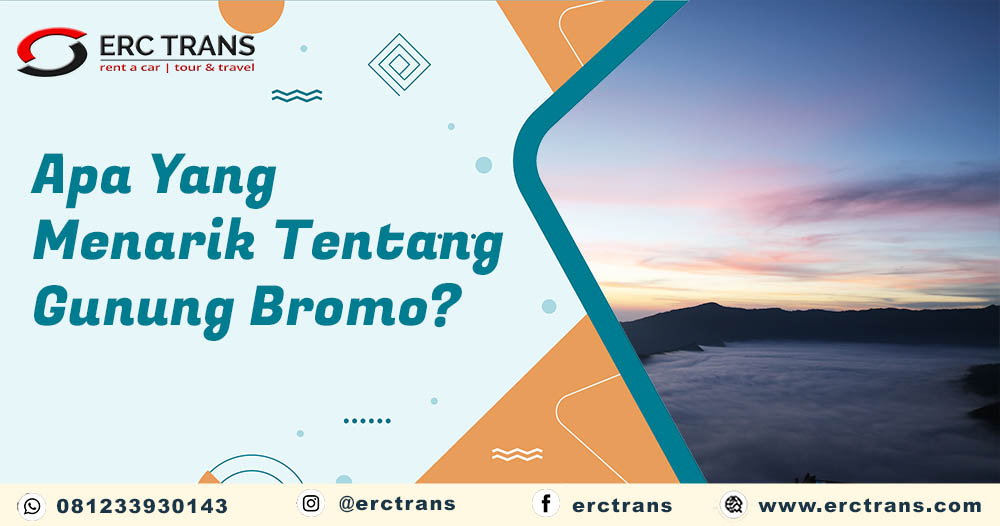 ERC TRANS
rent a car | tour & travel

Apa Yang Menarik Tentang Gunung Bromo?

081233930143
@erctrans
erctrans
www.erctrans.com